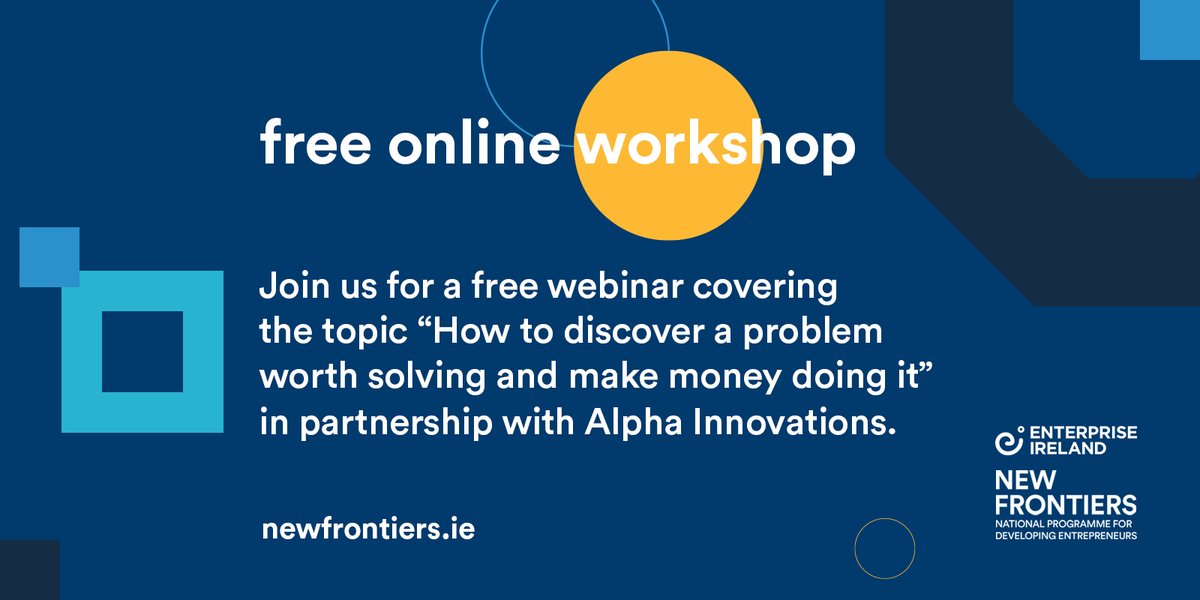 free online workshop

Join us for a free webinar covering the topic “How to discover a problem worth solving and make money doing it” in partnership with Alpha Innovations.

newfrontiers.ie

ENTERPRISE IRELAND

NEW FRONTIERS
NATIONAL PROGRAMME FOR DEVELOPING ENTREPRENEURS